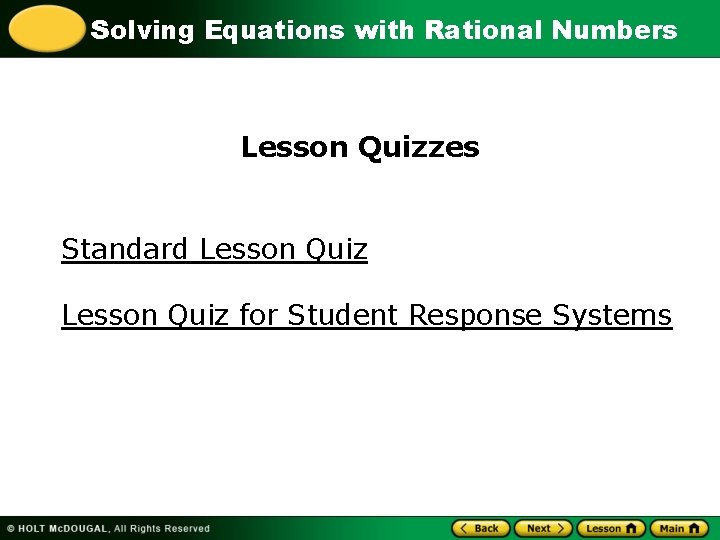 Solving Equations with Rational Numbers

Lesson Quizzes

Standard Lesson Quiz

Lesson Quiz for Student Response Systems

© HOLT McDOUGAL, All Rights Reserved

Back Next Lesson Main